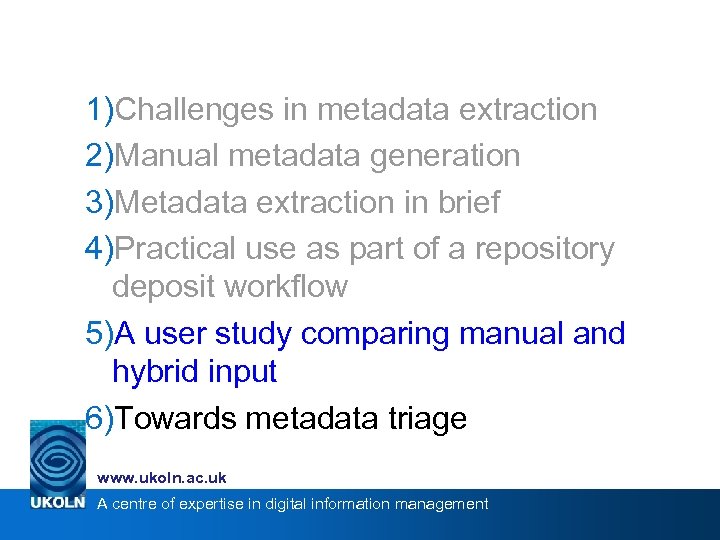 1)Challenges in metadata extraction
2)Manual metadata generation
3)Metadata extraction in brief
4)Practical use as part of a repository deposit workflow
5)A user study comparing manual and hybrid input
6)Towards metadata triage

www.ukoln.ac.uk
UKOLN A centre of expertise in digital information management